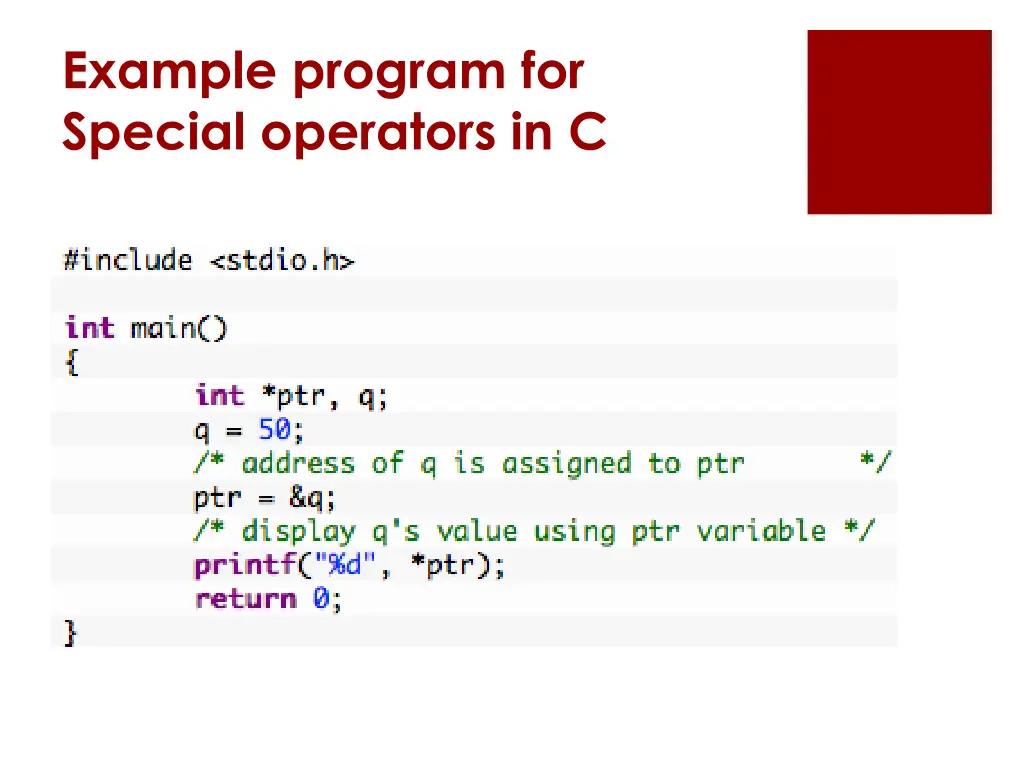 Example program for Special operators in C

#include <stdio.h>

int main()
{
        int *ptr, q;
        q = 50;
        /* address of q is assigned to ptr       */
        ptr = &q;
        /* display q's value using ptr variable */
        printf("%d", *ptr);
        return 0;
}